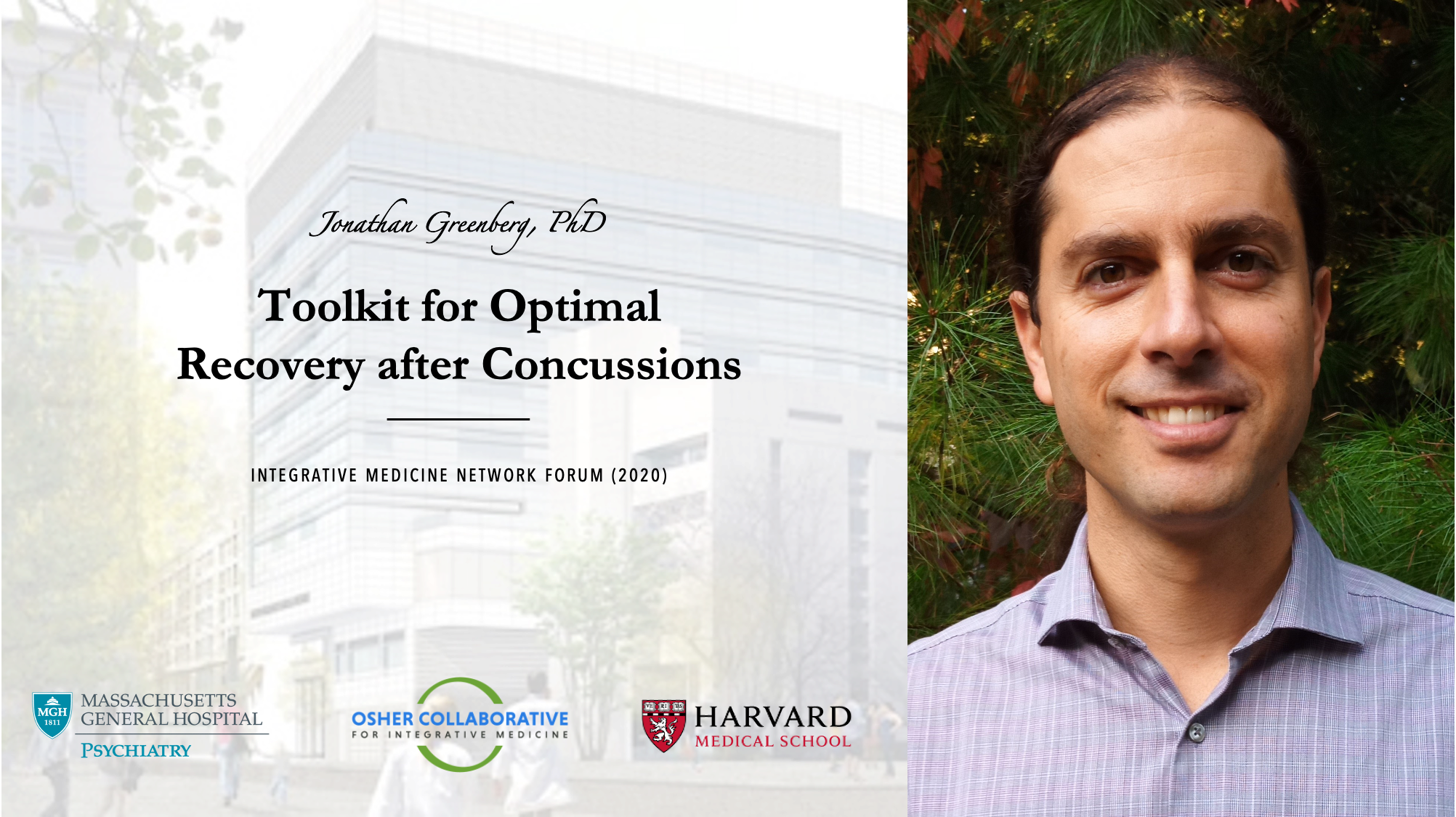 Jonathan Greenberg, PhD

Toolkit for Optimal Recovery after Concussions

INTEGRATIVE MEDICINE NETWORK FORUM (2020)

MGH 1811
MASSACHUSETTS GENERAL HOSPITAL
PSYCHIATRY

OSHER COLLABORATIVE
FOR INTEGRATIVE MEDICINE

VE RI TAS
HARVARD
MEDICAL SCHOOL